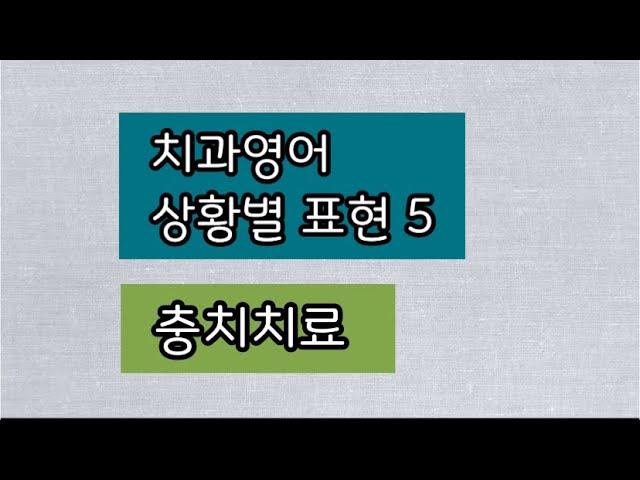 치과영어
상황별 표현 5

충치치료